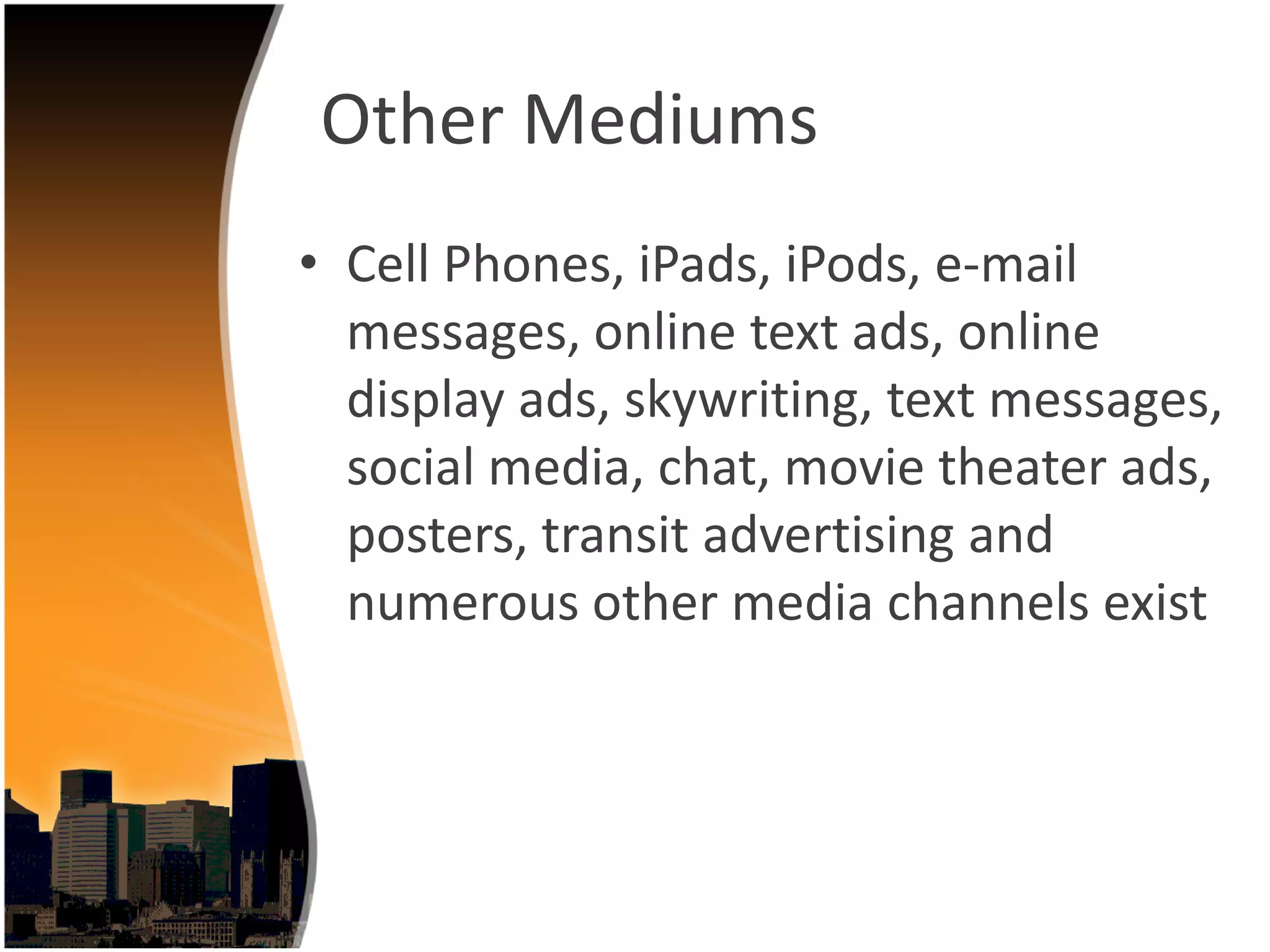 Other Mediums

• Cell Phones, iPads, iPods, e-mail messages, online text ads, online display ads, skywriting, text messages, social media, chat, movie theater ads, posters, transit advertising and numerous other media channels exist